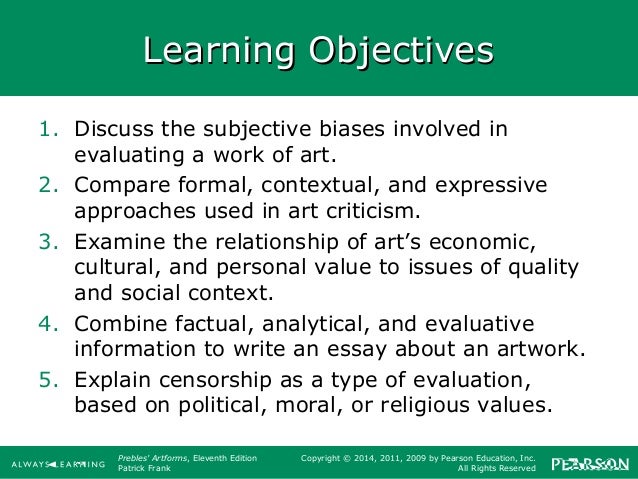 Learning Objectives

1. Discuss the subjective biases involved in evaluating a work of art.
2. Compare formal, contextual, and expressive approaches used in art criticism.
3. Examine the relationship of art's economic, cultural, and personal value to issues of quality and social context.
4. Combine factual, analytical, and evaluative information to write an essay about an artwork.
5. Explain censorship as a type of evaluation, based on political, moral, or religious values.

ALWAYS LEARNING

Prebles' Artforms, Eleventh Edition
Patrick Frank

Copyright © 2014, 2011, 2009 by Pearson Education, Inc.
All Rights Reserved

PEARSON